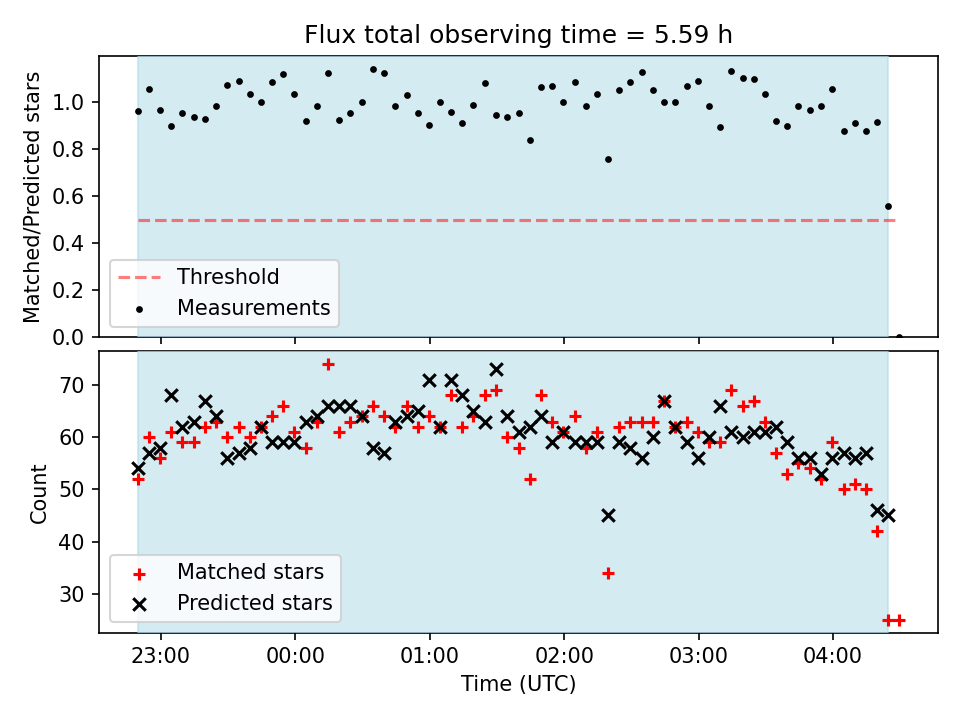 Flux total observing time = 5.59 h

Matched/Predicted stars

1.0
0.8
0.6
0.4
0.2
0.0

Threshold
Measurements

Count

70
60
50
40
30

Matched stars
Predicted stars

23:00
00:00
01:00
02:00
03:00
04:00

Time (UTC)